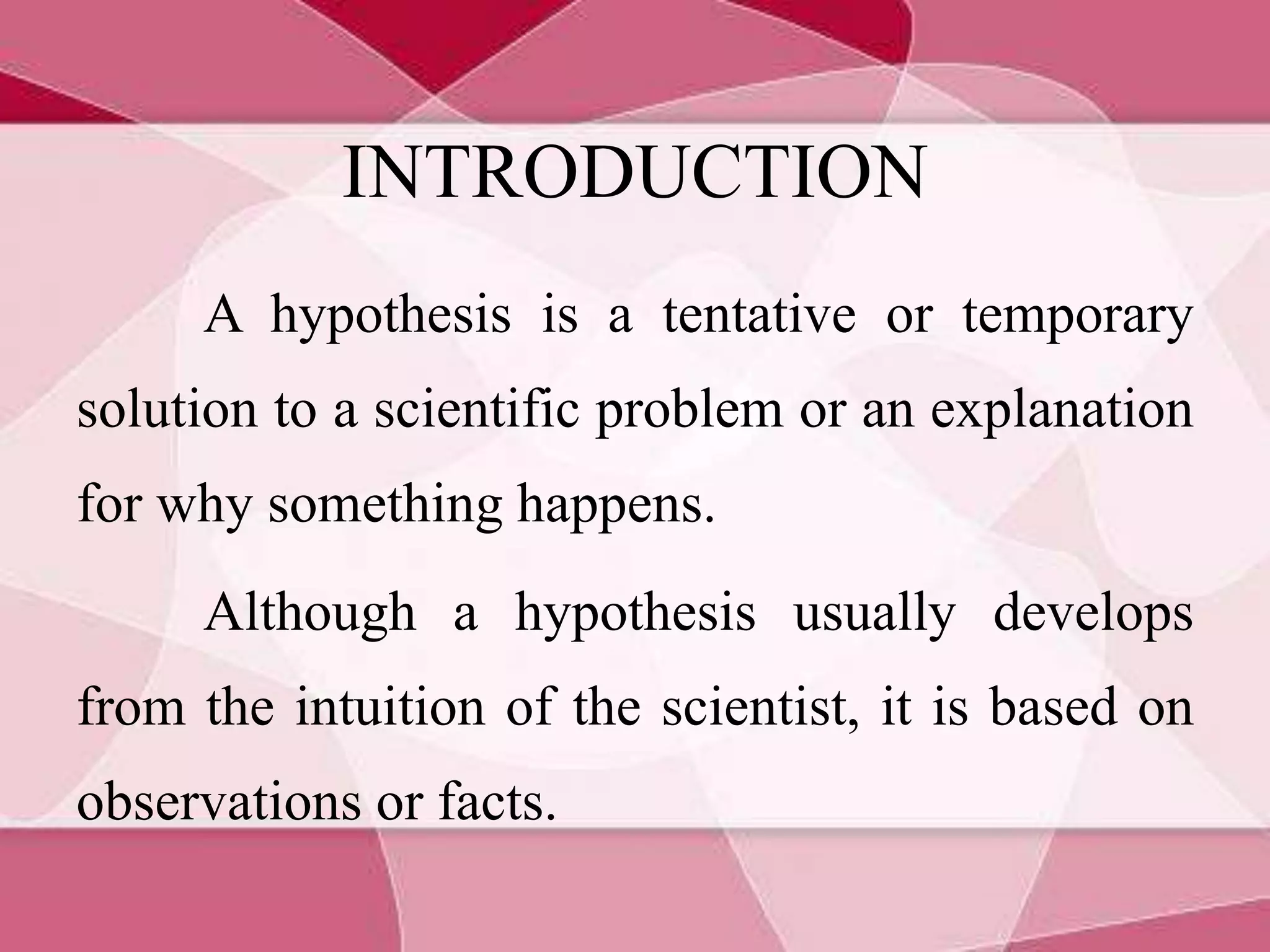 INTRODUCTION

A hypothesis is a tentative or temporary solution to a scientific problem or an explanation for why something happens.

Although a hypothesis usually develops from the intuition of the scientist, it is based on observations or facts.